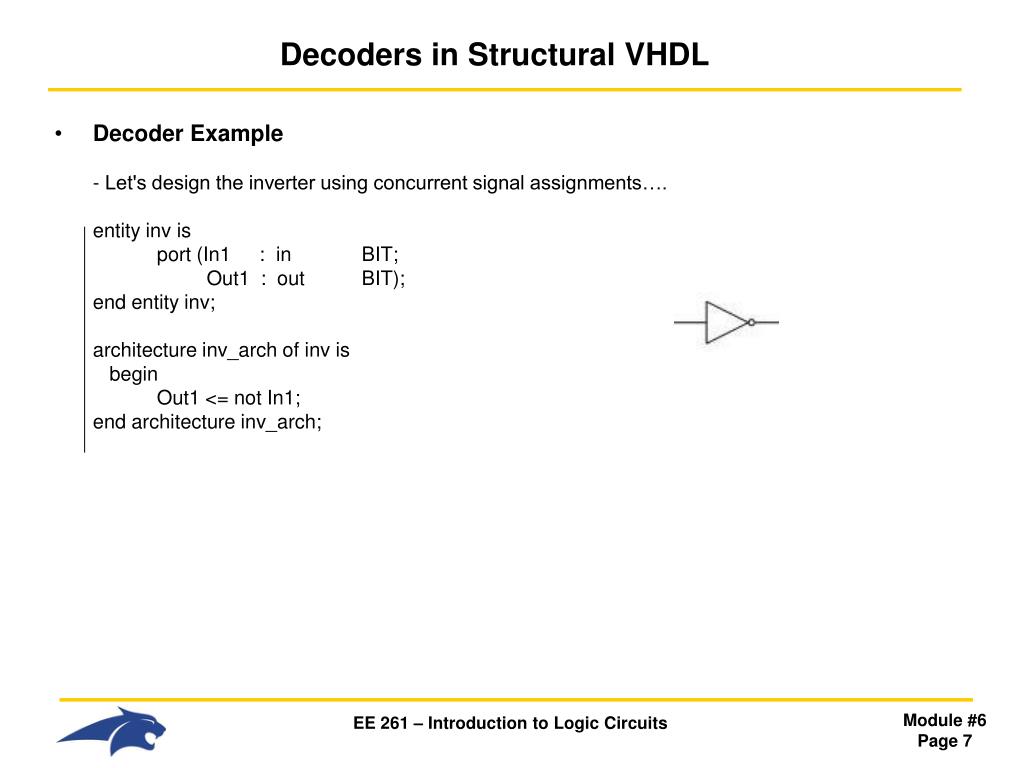 Decoders in Structural VHDL

• Decoder Example

- Let's design the inverter using concurrent signal assignments….

entity inv is
port (In1 : in BIT;
Out1 : out BIT);
end entity inv;

architecture inv_arch of inv is
begin
Out1 <= not In1;
end architecture inv_arch;

EE 261 – Introduction to Logic Circuits

Module #6
Page 7